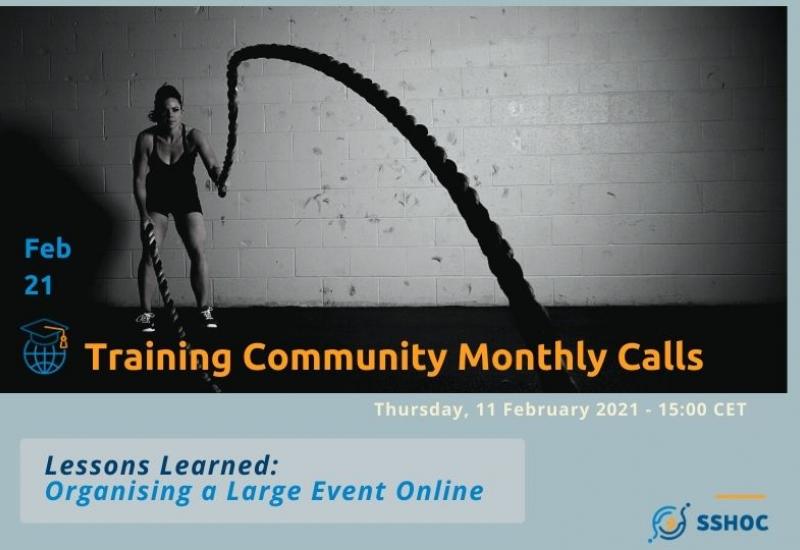 Feb
21

Training Community Monthly Calls

Thursday, 11 February 2021 - 15:00 CET

Lessons Learned:
Organising a Large Event Online

SSHOC